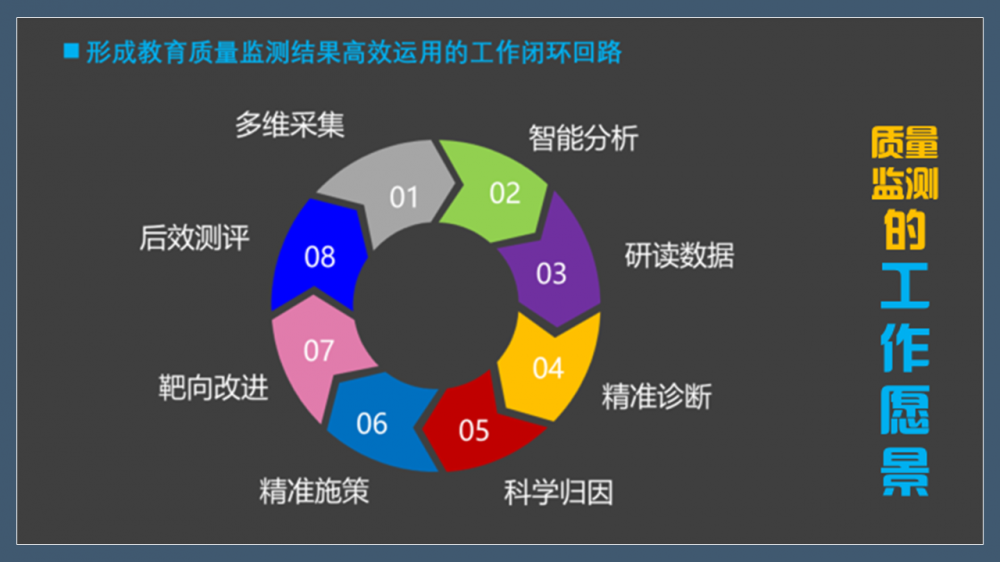 ■ 形成教育质量监测结果高效运用的工作闭环回路

多维采集
01
智能分析
02
研读数据
03
精准诊断
04
科学归因
05
精准施策
06
靶向改进
07
后效测评
08

质量监测的工作愿景